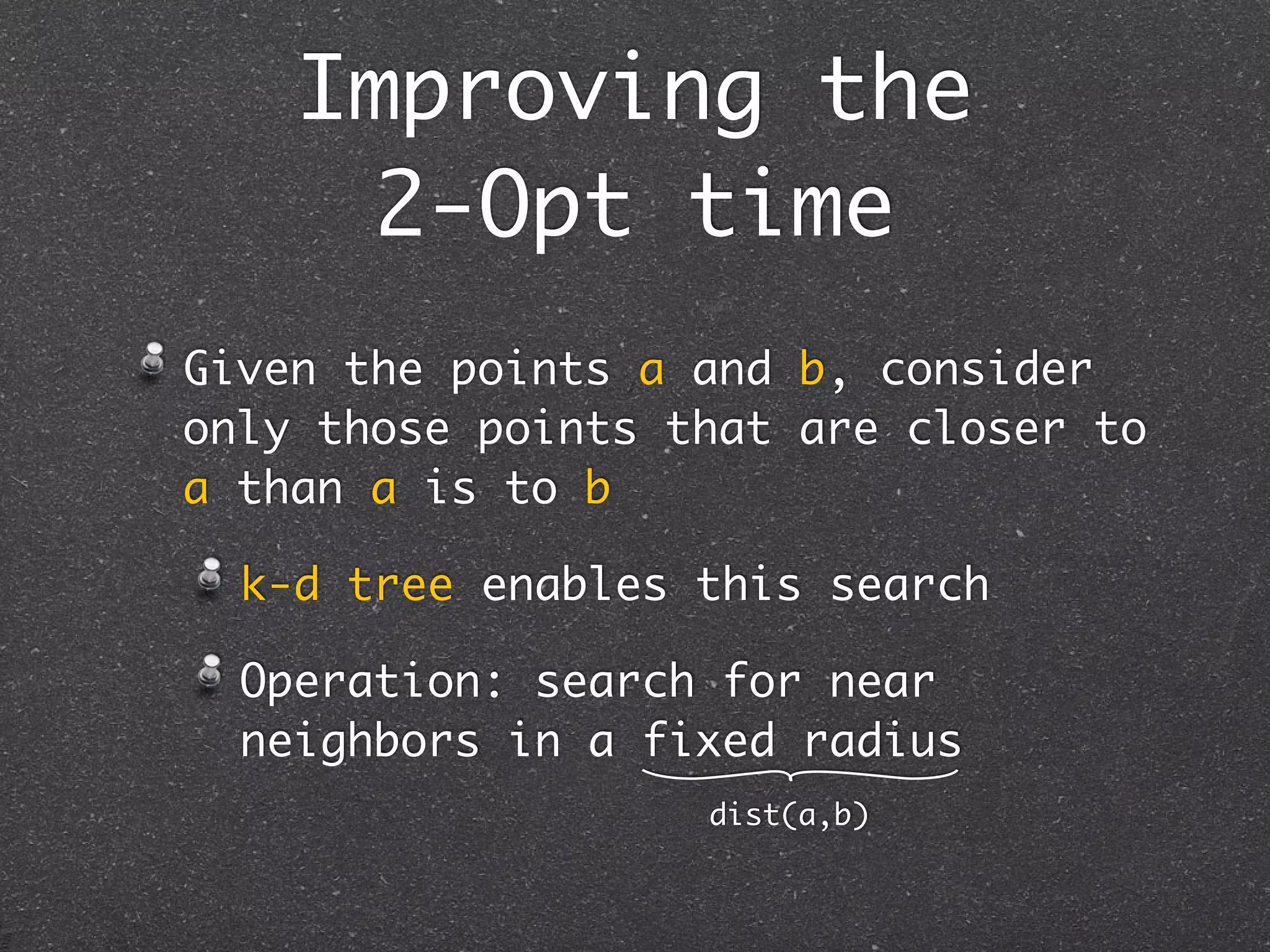 Improving the 2-Opt time

Given the points a and b, consider only those points that are closer to a than a is to b

k-d tree enables this search

Operation: search for near neighbors in a fixed radius

dist(a,b)